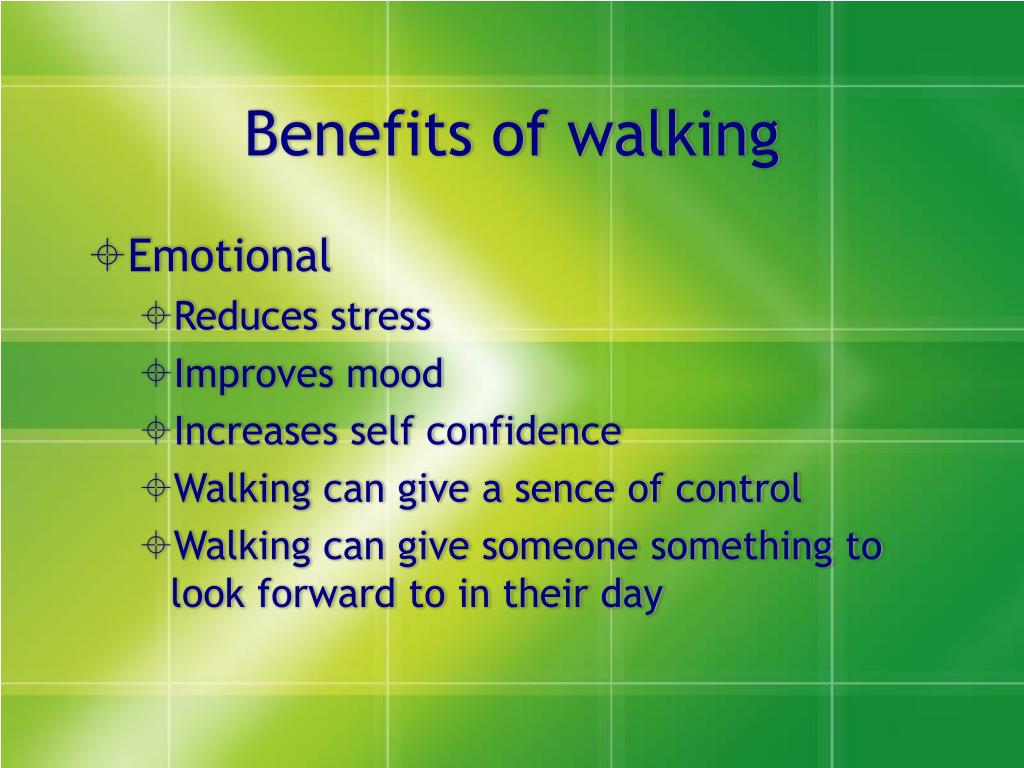 Benefits of walking

Emotional

Reduces stress

Improves mood

Increases self confidence

Walking can give a sence of control

Walking can give someone something to look forward to in their day